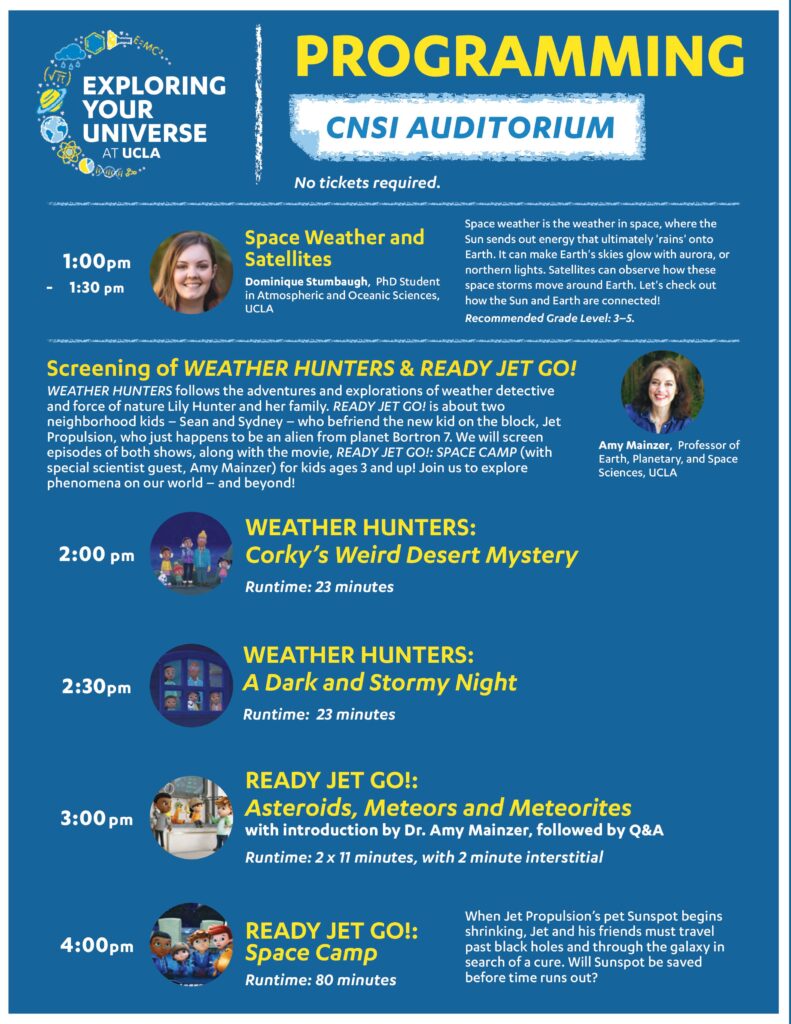 EXPLORING YOUR UNIVERSE AT UCLA

PROGRAMMING

CNSI AUDITORIUM

No tickets required.

1:00pm - 1:30 pm

Space Weather and Satellites

Dominique Stumbaugh, PhD Student in Atmospheric and Oceanic Sciences, UCLA

Space weather is the weather in space, where the Sun sends out energy that ultimately 'rains' onto Earth. It can make Earth's skies glow with aurora, or northern lights. Satellites can observe how these space storms move around Earth. Let's check out how the Sun and Earth are connected!

Recommended Grade Level: 3–5.

Screening of WEATHER HUNTERS & READY JET GO!

WEATHER HUNTERS follows the adventures and explorations of weather detective and force of nature Lily Hunter and her family. READY JET GO! is about two neighborhood kids – Sean and Sydney – who befriend the new kid on the block, Jet Propulsion, who just happens to be an alien from planet Bortron 7. We will screen episodes of both shows, along with the movie, READY JET GO!: SPACE CAMP (with special scientist guest, Amy Mainzer) for kids ages 3 and up! Join us to explore phenomena on our world – and beyond!

Amy Mainzer, Professor of Earth, Planetary, and Space Sciences, UCLA

2:00 pm

WEATHER HUNTERS: Corky's Weird Desert Mystery

Runtime: 23 minutes

2:30pm

WEATHER HUNTERS: A Dark and Stormy Night

Runtime: 23 minutes

3:00pm

READY JET GO!: Asteroids, Meteors and Meteorites

with introduction by Dr. Amy Mainzer, followed by Q&A

Runtime: 2 x 11 minutes, with 2 minute interstitial

4:00pm

READY JET GO!: Space Camp

Runtime: 80 minutes

When Jet Propulsion's pet Sunspot begins shrinking, Jet and his friends must travel past black holes and through the galaxy in search of a cure. Will Sunspot be saved before time runs out?